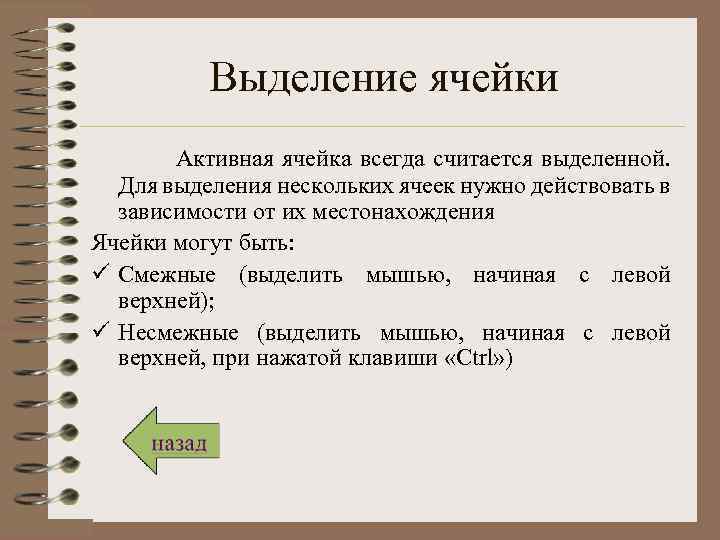 Выделение ячейки

Активная ячейка всегда считается выделенной. Для выделения нескольких ячеек нужно действовать в зависимости от их местонахождения

Ячейки могут быть:

✓ Смежные (выделить мышью, начиная с левой верхней);

✓ Несмежные (выделить мышью, начиная с левой верхней, при нажатой клавиши «Ctrl»)

назад